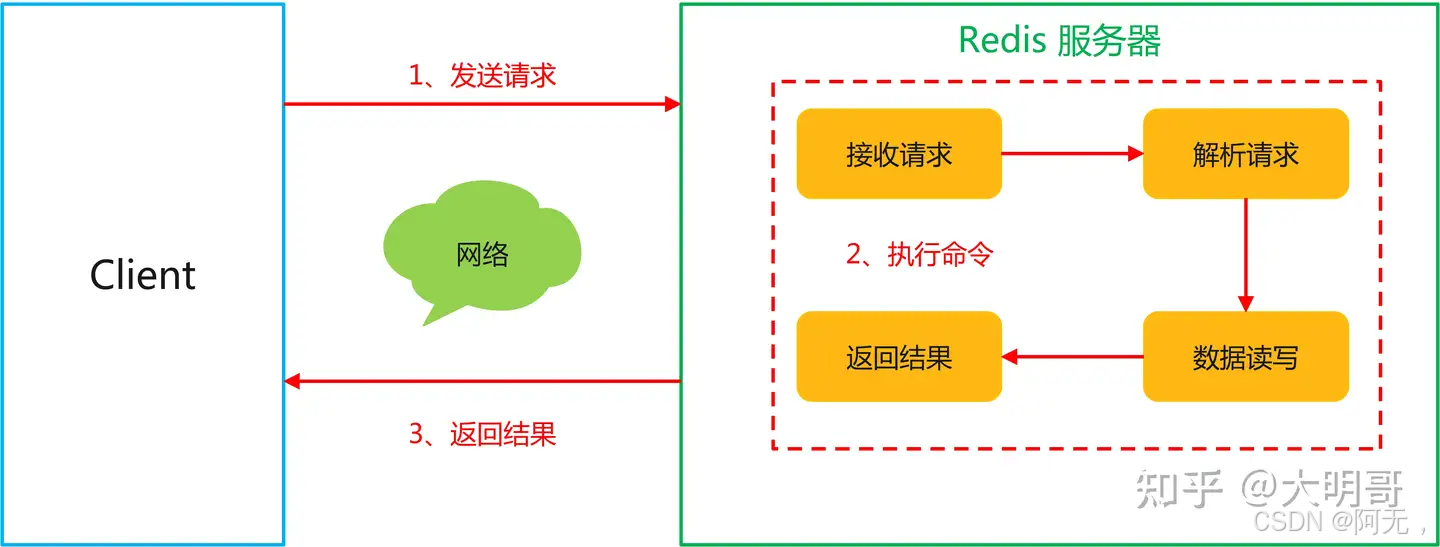 Client

1、发送请求

网络

3、返回结果

Redis 服务器

接收请求

解析请求

2、执行命令

返回结果

数据读写

知乎 @大明哥

CSDN @阿无，